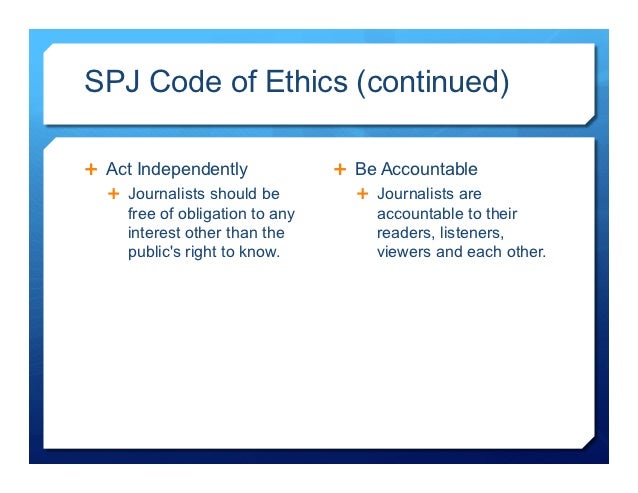 SPJ Code of Ethics (continued)

+ Act Independently
  + Journalists should be free of obligation to any interest other than the public's right to know.

+ Be Accountable
  + Journalists are accountable to their readers, listeners, viewers and each other.